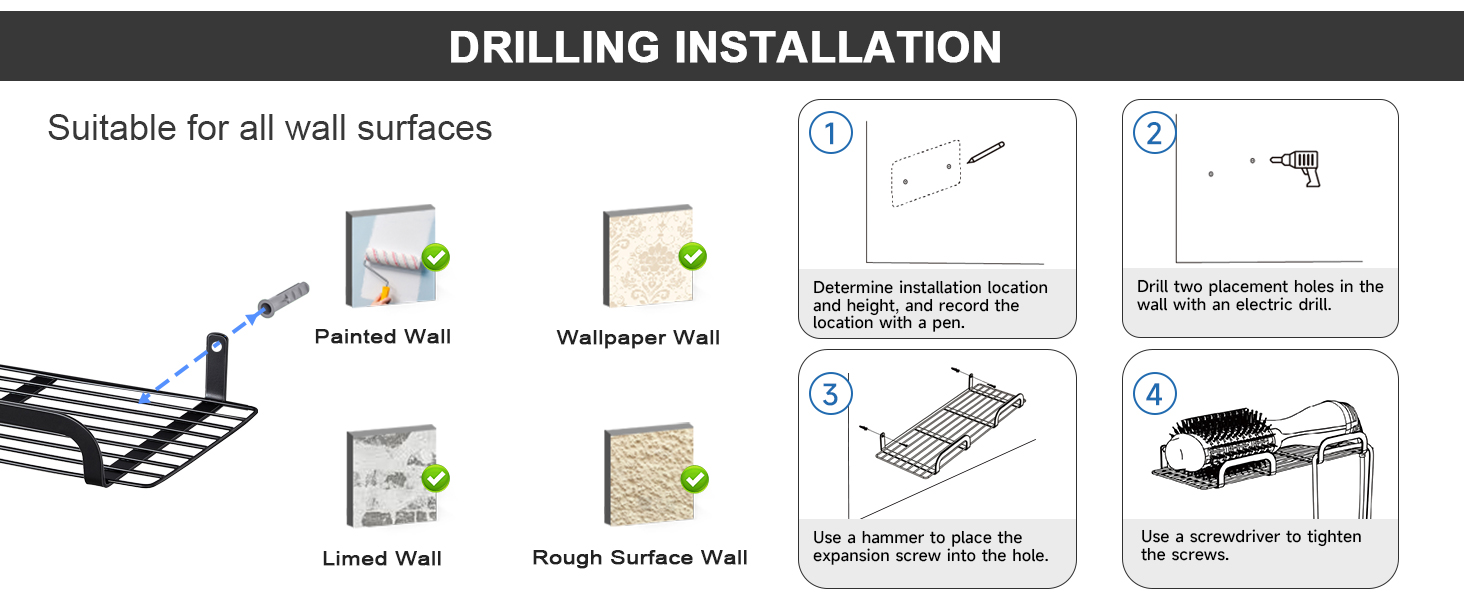 DRILLING INSTALLATION

Suitable for all wall surfaces

Painted Wall

Wallpaper Wall

Limed Wall

Rough Surface Wall

1

Determine installation location and height, and record the location with a pen.

2

Drill two placement holes in the wall with an electric drill.

3

Use a hammer to place the expansion screw into the hole.

4

Use a screwdriver to tighten the screws.